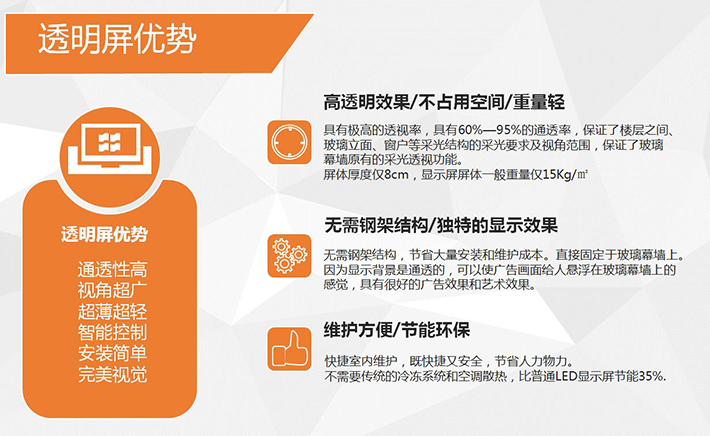 透明屏优势

透明屏优势

通透性高
视角超广
超薄超轻
智能控制
安装简单
完美视觉

高透明效果/不占用空间/重量轻

具有极高的透视率，具有60%—95%的通透率，保证了楼层之间、玻璃立面、窗户等采光结构的采光要求及视角范围，保证了玻璃幕墙原有的采光透视功能。
屏体厚度仅8cm，显示屏屏体一般重量仅15Kg/㎡

无需钢架结构/独特的显示效果

无需钢架结构，节省大量安装和维护成本。直接固定于玻璃幕墙上。因为显示背景是通透的，可以使广告画面给人悬浮在玻璃幕墙上的感觉，具有很好的广告效果和艺术效果。

维护方便/节能环保

快捷室内维护，既快捷又安全，节省人力物力。
不需要传统的冷冻系统和空调散热，比普通LED显示屏节能35%.